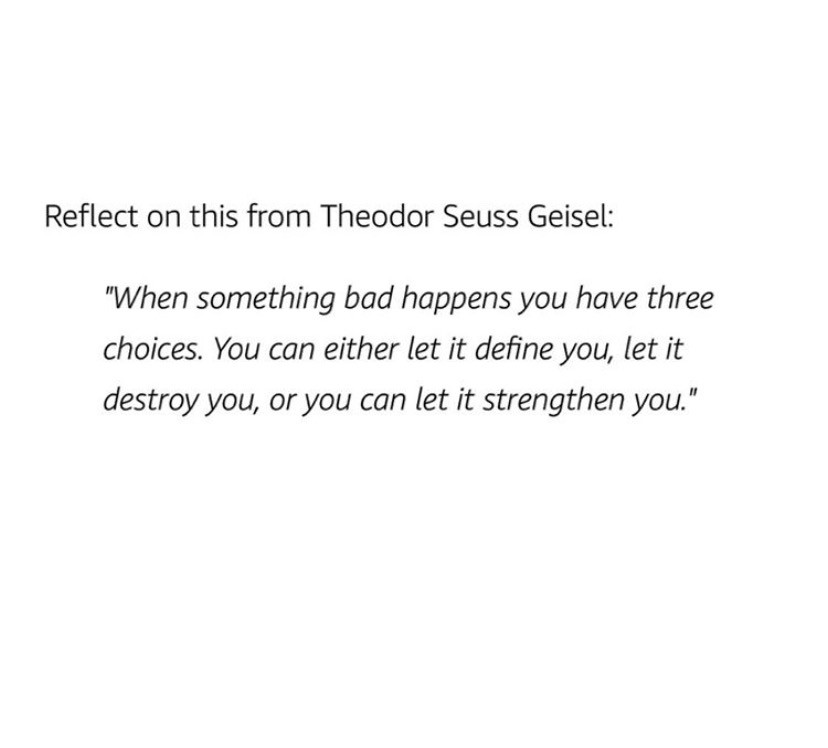 Reflect on this from Theodor Seuss Geisel:

"When something bad happens you have three choices. You can either let it define you, let it destroy you, or you can let it strengthen you."